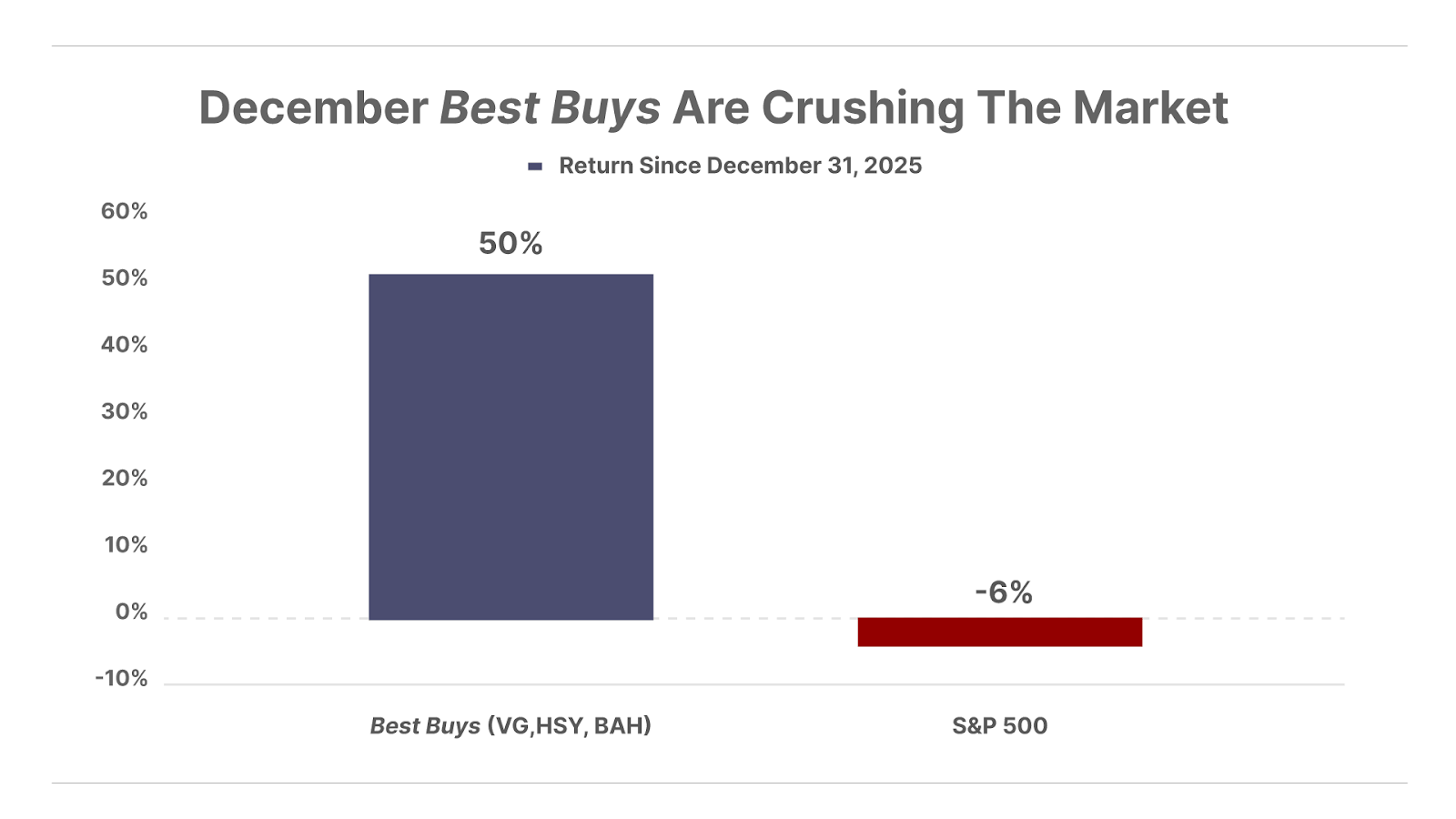 December Best Buys Are Crushing The Market

Return Since December 31, 2025

60%
50%
40%
30%
20%
10%
0%
-10%

50%
-6%

Best Buys (VG,HSY, BAH)
S&P 500